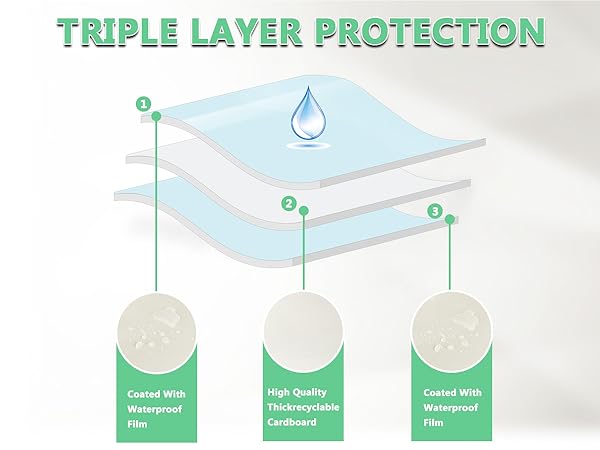 TRIPLE LAYER PROTECTION

1

2

3

Coated With Waterproof Film

High Quality Thickrecyclable Cardboard

Coated With Waterproof Film